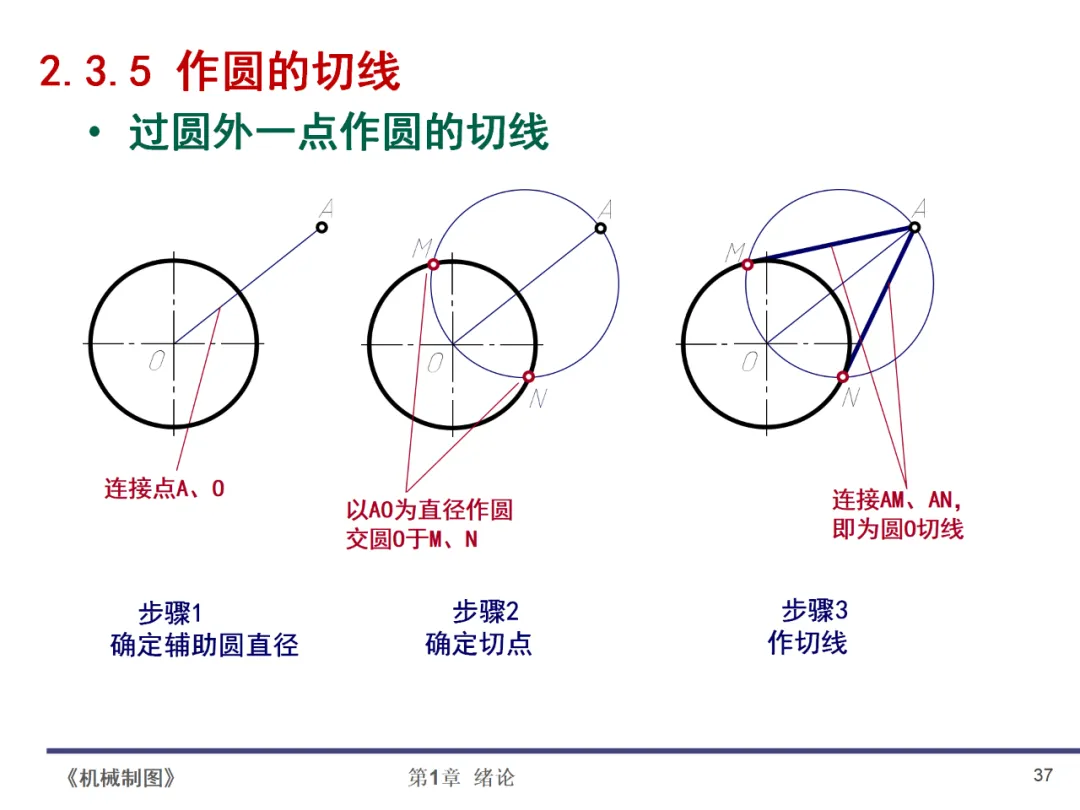 2.3.5 作圆的切线

• 过圆外一点作圆的切线

A

O

连接点A、O

步骤1
确定辅助圆直径

M

A

O

N

以AO为直径作圆
交圆O于M、N

步骤2
确定切点

M

A

O

N

连接AM、AN，
即为圆O切线

步骤3
作切线

《机械制图》

第1章 绪论

37